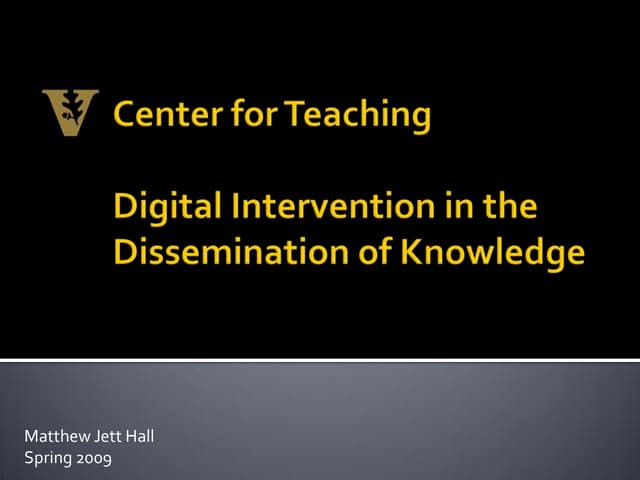 Center for Teaching

Digital Intervention in the Dissemination of Knowledge

Matthew Jett Hall
Spring 2009